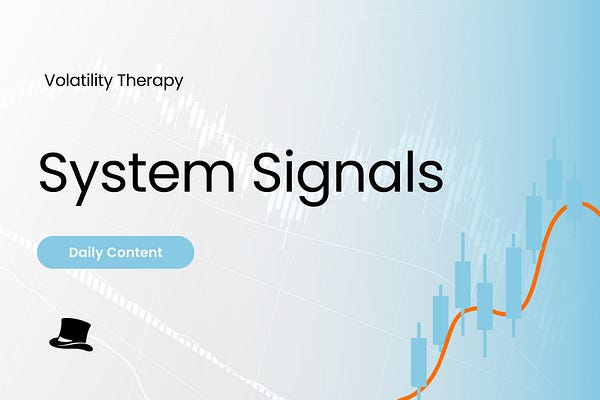 Volatility Therapy

System Signals

Daily Content